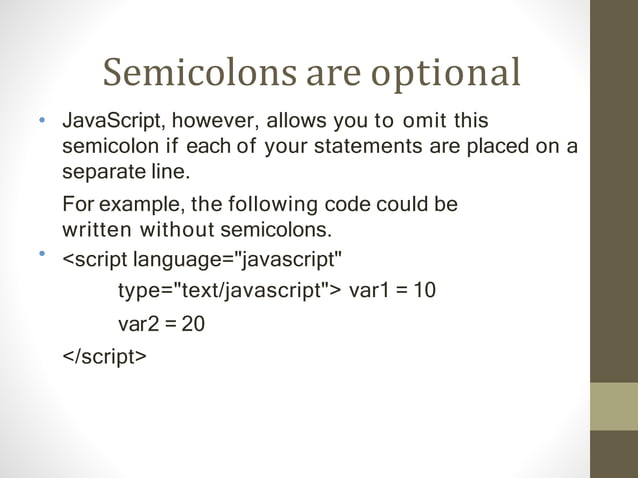 Semicolons are optional

• JavaScript, however, allows you to omit this semicolon if each of your statements are placed on a separate line.

For example, the following code could be written without semicolons.

• <script language="javascript"
type="text/javascript"> var1 = 10
var2 = 20
</script>